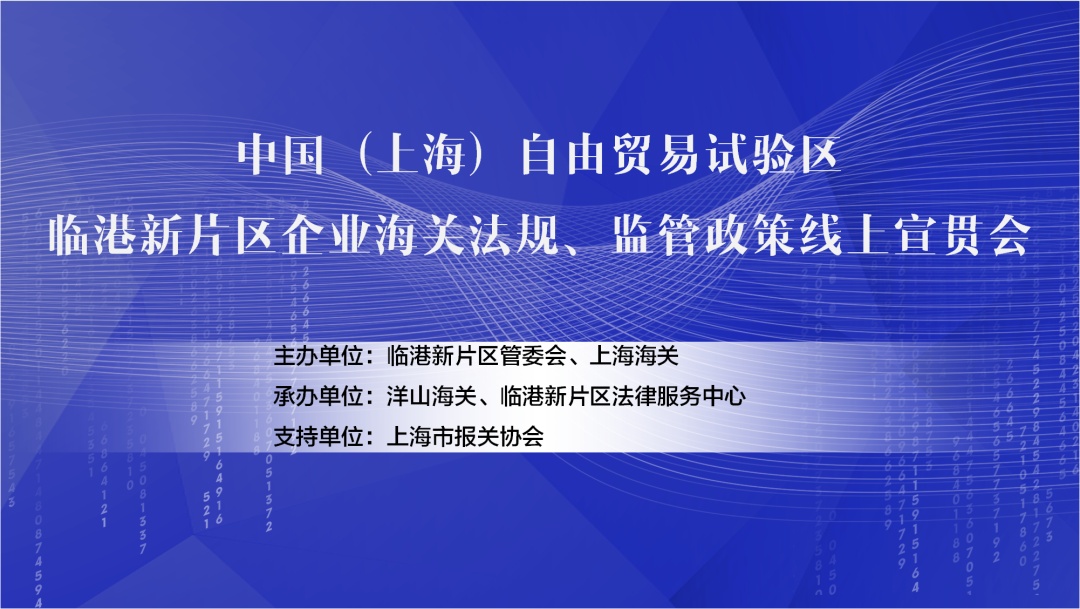 中国（上海）自由贸易试验区
临港新片区企业海关法规、监管政策线上宣贯会

主办单位：临港新片区管委会、上海海关
承办单位：洋山海关、临港新片区法律服务中心
支持单位：上海市报关协会